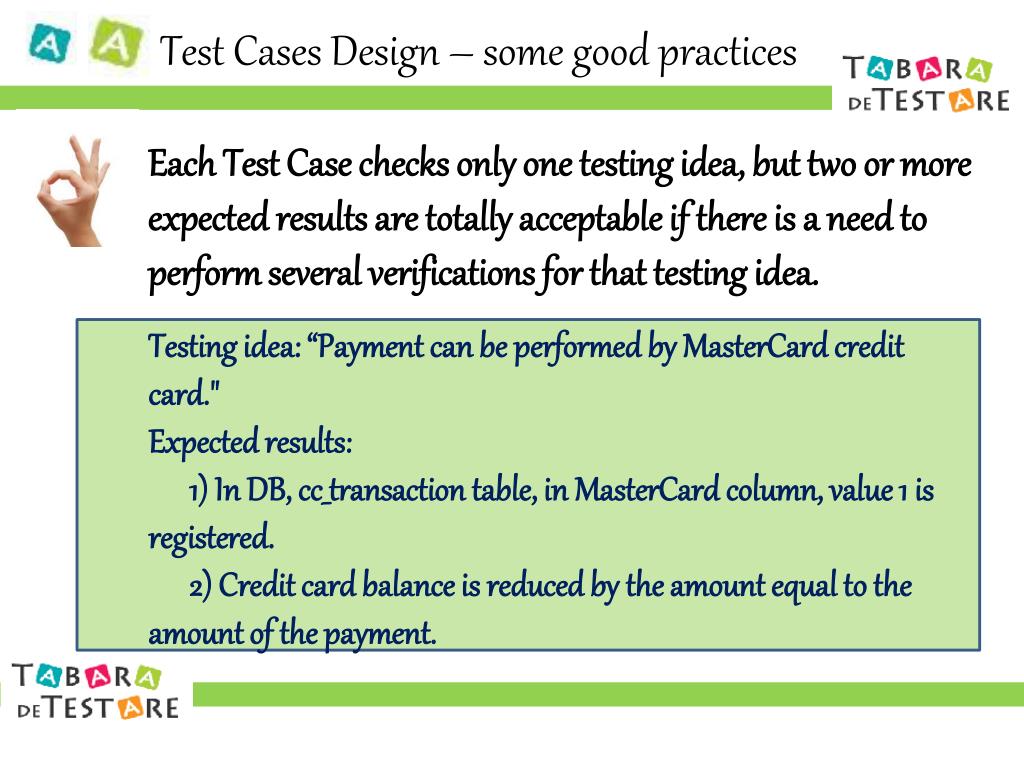 A A Test Cases Design – some good practices

TABARA DE TESTARE

Each Test Case checks only one testing idea, but two or more expected results are totally acceptable if there is a need to perform several verifications for that testing idea.

Testing idea: “Payment can be performed by MasterCard credit card."
Expected results:
1) In DB, cc_transaction table, in MasterCard column, value 1 is registered.
2) Credit card balance is reduced by the amount equal to the amount of the payment.

TABARA DE TESTARE